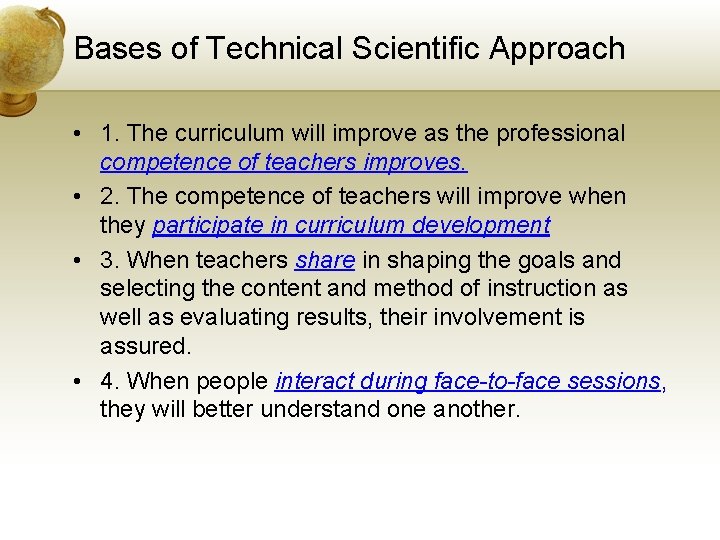 Bases of Technical Scientific Approach

• 1. The curriculum will improve as the professional competence of teachers improves.

• 2. The competence of teachers will improve when they participate in curriculum development

• 3. When teachers share in shaping the goals and selecting the content and method of instruction as well as evaluating results, their involvement is assured.

• 4. When people interact during face-to-face sessions, they will better understand one another.